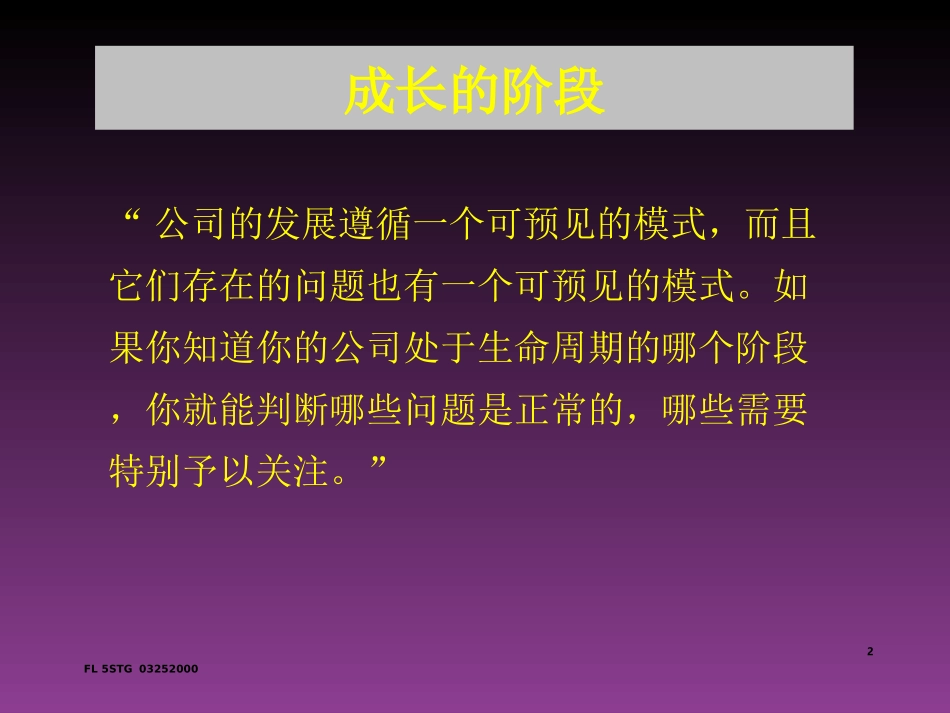 成长的阶段

“ 公司的发展遵循一个可预见的模式，而且它们存在的问题也有一个可预见的模式。如果你知道你的公司处于生命周期的哪个阶段，你就能判断哪些问题是正常的，哪些需要特别予以关注。”

2

FL 5STG 03252000